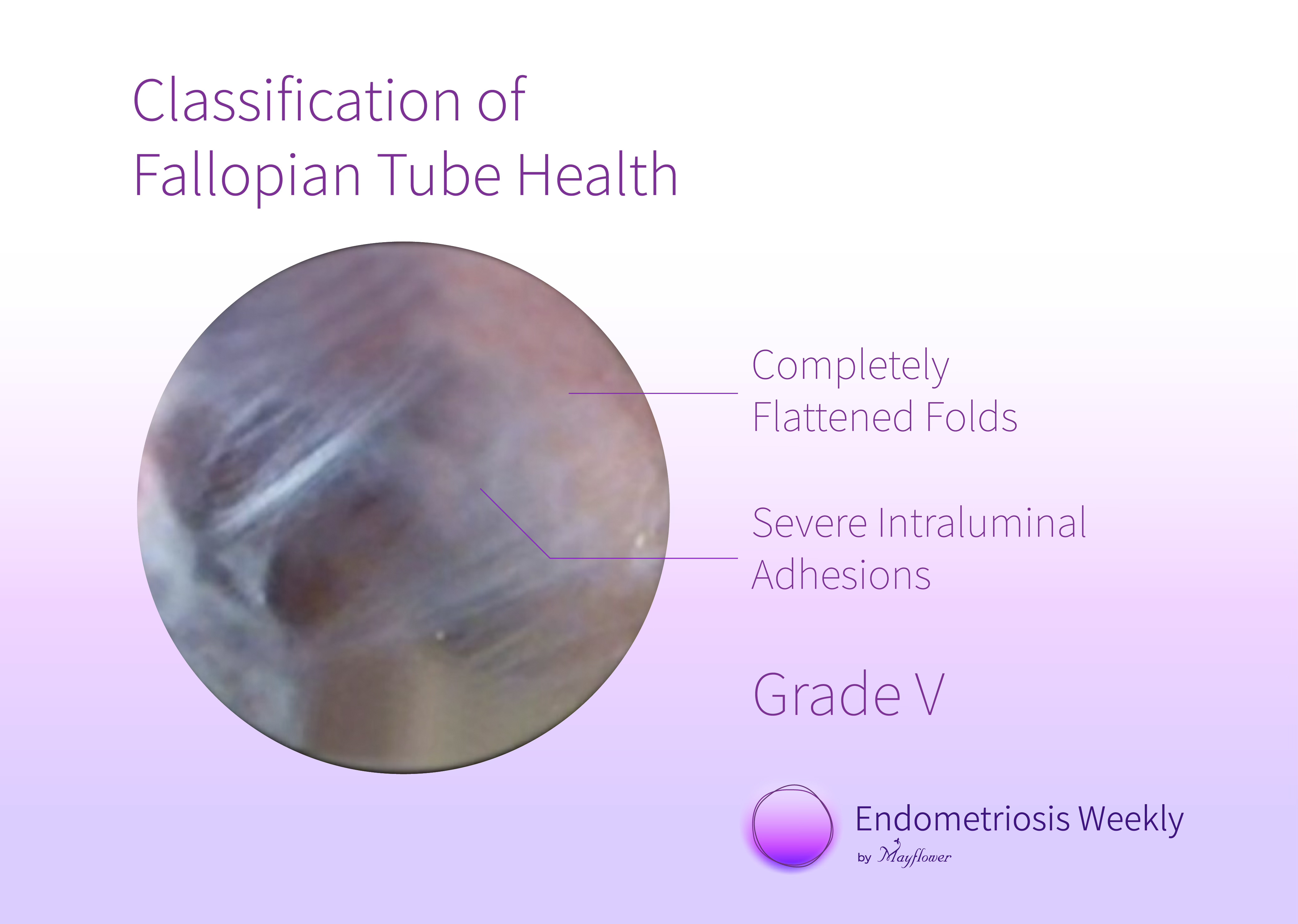 Classification of
Fallopian Tube Health

Completely Flattened Folds

Severe Intraluminal Adhesions

Grade V

Endometriosis Weekly
by Mayflower